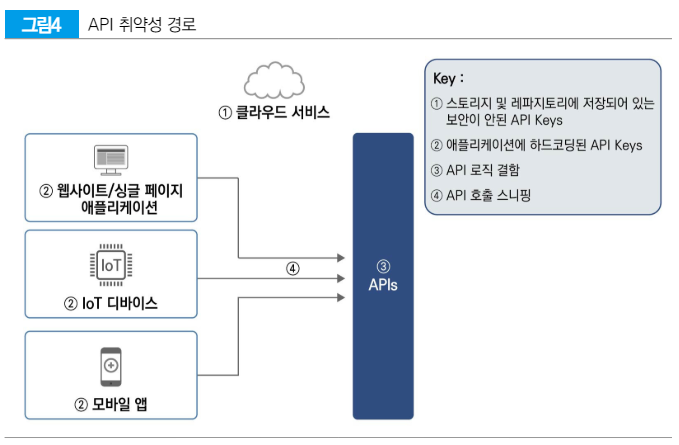 그림4 API 취약성 경로

① 클라우드 서비스

② 웹사이트/싱글 페이지 애플리케이션

IoT

② IoT 디바이스

② 모바일 앱

④

③
APIs

Key :
① 스토리지 및 레파지토리에 저장되어 있는 보안이 안된 API Keys
② 애플리케이션에 하드코딩된 API Keys
③ API 로직 결함
④ API 호출 스니핑